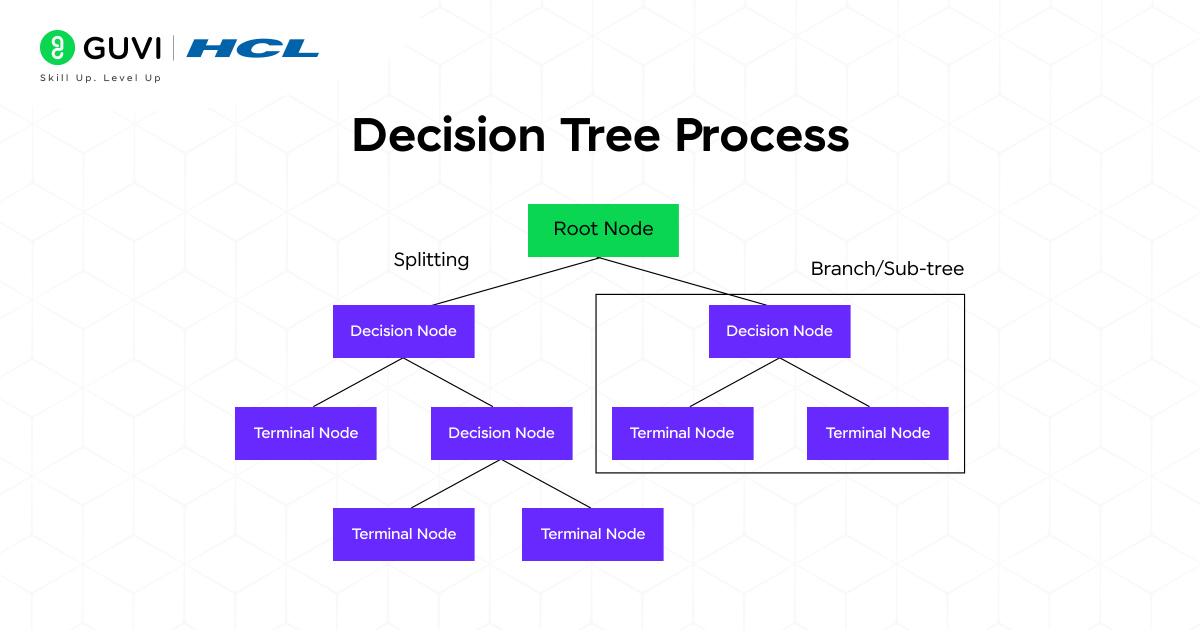 GUVI | HCL
Skill Up. Level Up

Decision Tree Process

Root Node

Splitting

Branch/Sub-tree

Decision Node

Decision Node

Terminal Node

Decision Node

Terminal Node

Terminal Node

Terminal Node

Terminal Node